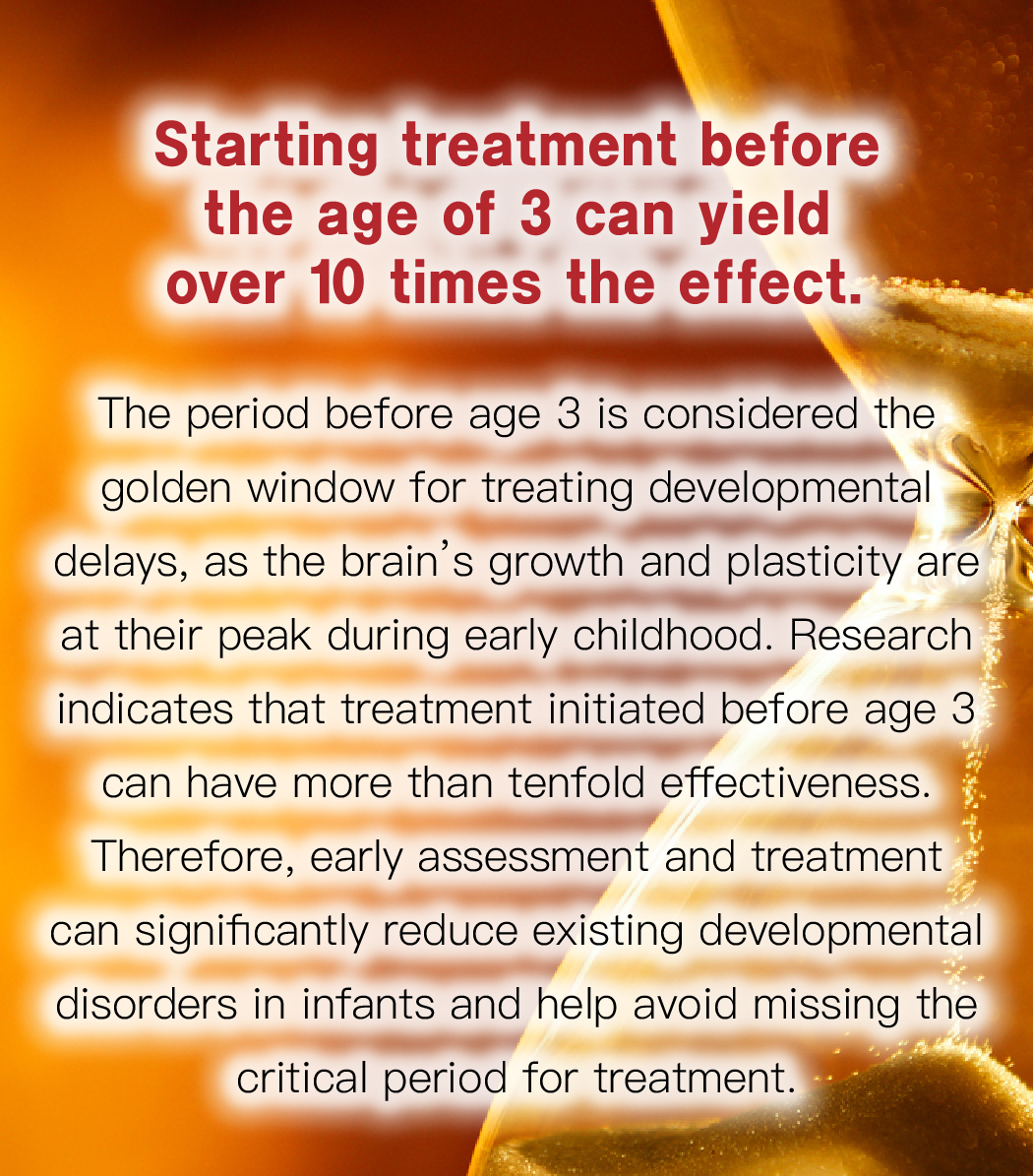 Starting treatment before the age of 3 can yield over 10 times the effect.

The period before age 3 is considered the golden window for treating developmental delays, as the brain's growth and plasticity are at their peak during early childhood. Research indicates that treatment initiated before age 3 can have more than tenfold effectiveness. Therefore, early assessment and treatment can significantly reduce existing developmental disorders in infants and help avoid missing the critical period for treatment.